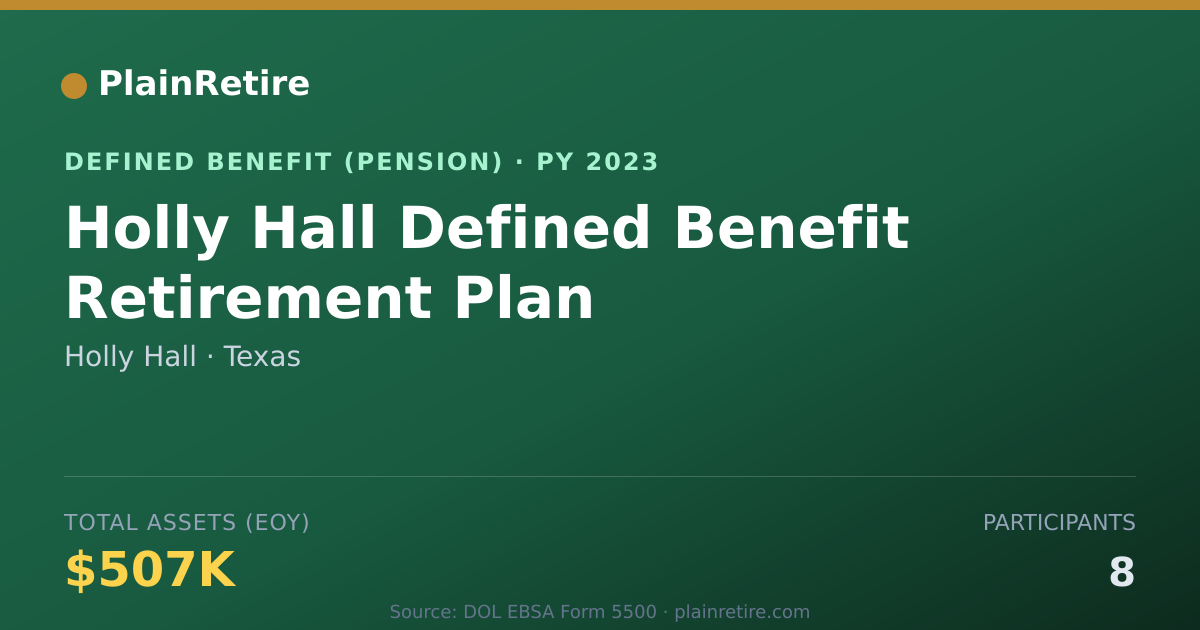 PlainRetire

DEFINED BENEFIT (PENSION) · PY 2023

Holly Hall Defined Benefit Retirement Plan

Holly Hall · Texas

TOTAL ASSETS (EOY)

$507K

PARTICIPANTS

8

Source: DOL EBSA Form 5500 · plainretire.com